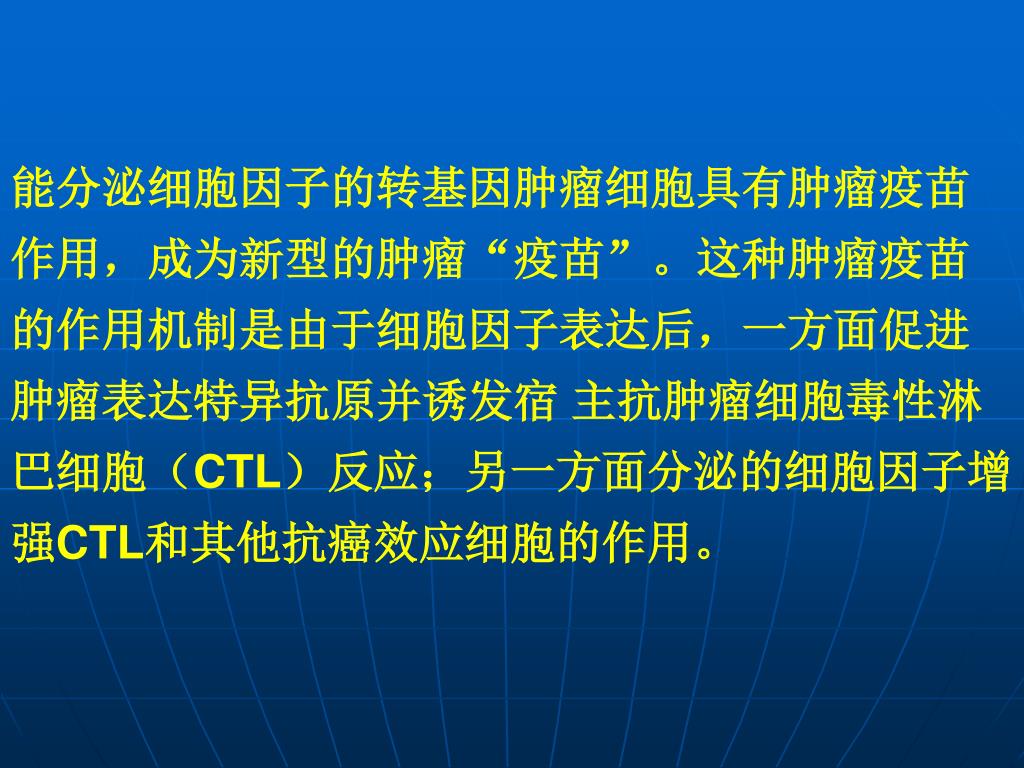 能分泌细胞因子的转基因肿瘤细胞具有肿瘤疫苗作用，成为新型的肿瘤“疫苗”。这种肿瘤疫苗的作用机制是由于细胞因子表达后，一方面促进肿瘤表达特异抗原并诱发宿 主抗肿瘤细胞毒性淋巴细胞（CTL）反应；另一方面分泌的细胞因子增强CTL和其他抗癌效应细胞的作用。